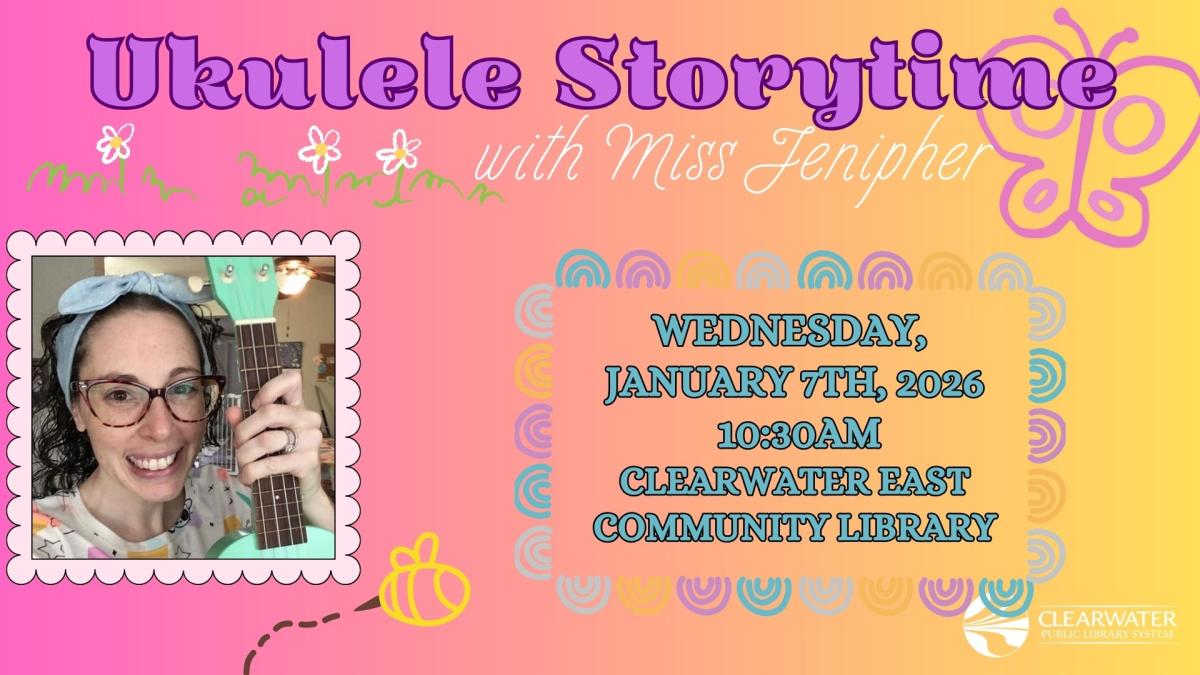 Ukulele Storytime

with Miss Jenipher

WEDNESDAY,
JANUARY 7TH, 2026
10:30AM
CLEARWATER EAST
COMMUNITY LIBRARY

CLEARWATER
PUBLIC LIBRARY SYSTEM